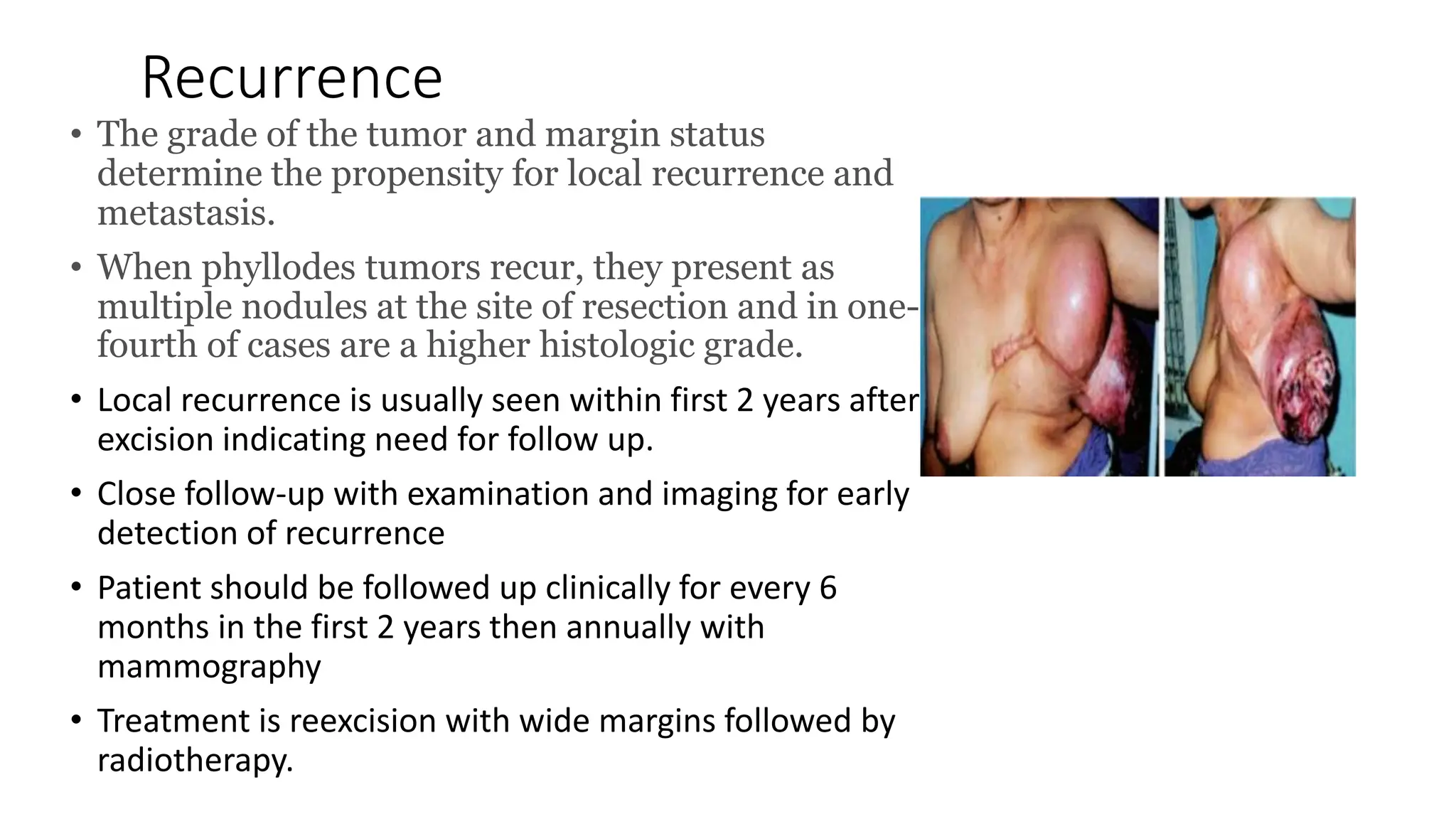 Recurrence

• The grade of the tumor and margin status determine the propensity for local recurrence and metastasis.

• When phyllodes tumors recur, they present as multiple nodules at the site of resection and in one-fourth of cases are a higher histologic grade.

• Local recurrence is usually seen within first 2 years after excision indicating need for follow up.

• Close follow-up with examination and imaging for early detection of recurrence

• Patient should be followed up clinically for every 6 months in the first 2 years then annually with mammography

• Treatment is reexcision with wide margins followed by radiotherapy.